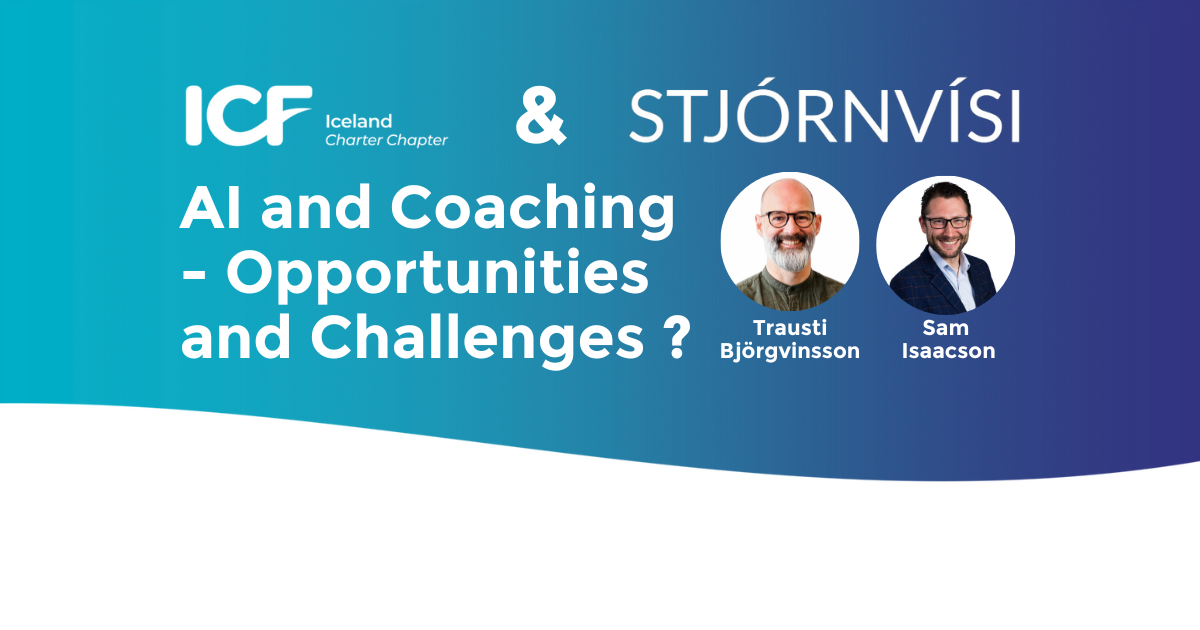 ICF Iceland Charter Chapter & STJÓRNVÍSI

AI and Coaching - Opportunities and Challenges ?

Trausti Björgvinsson

Sam Isaacson